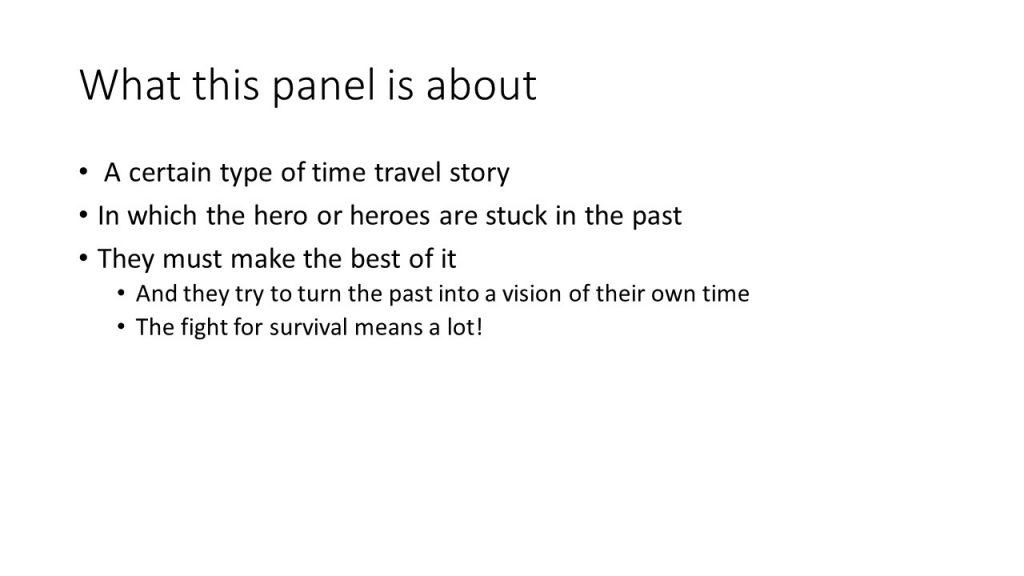 What this panel is about

• A certain type of time travel story
• In which the hero or heroes are stuck in the past
• They must make the best of it
  • And they try to turn the past into a vision of their own time
  • The fight for survival means a lot!